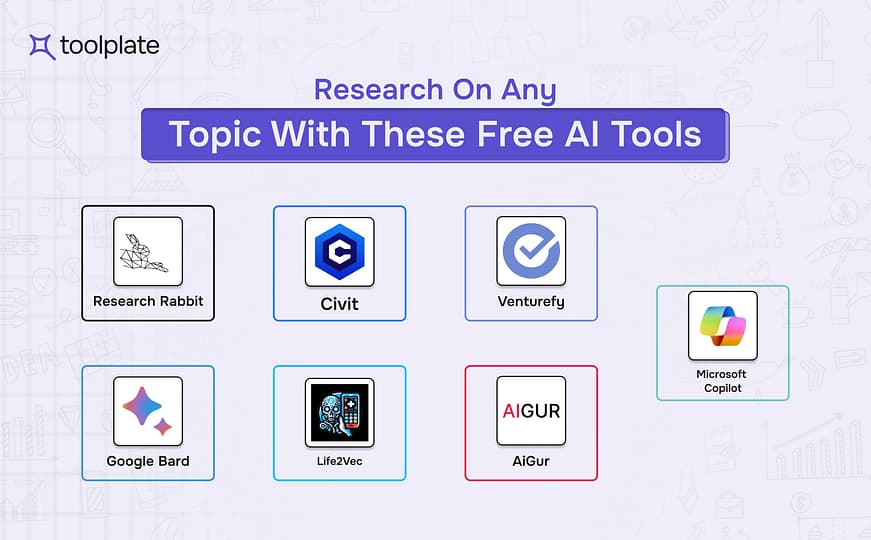 toolplate

Research On Any
Topic With These Free AI Tools

Research Rabbit

C
Civit

Venturefy

Microsoft Copilot

Google Bard

Life2Vec

AIGUR
AiGur